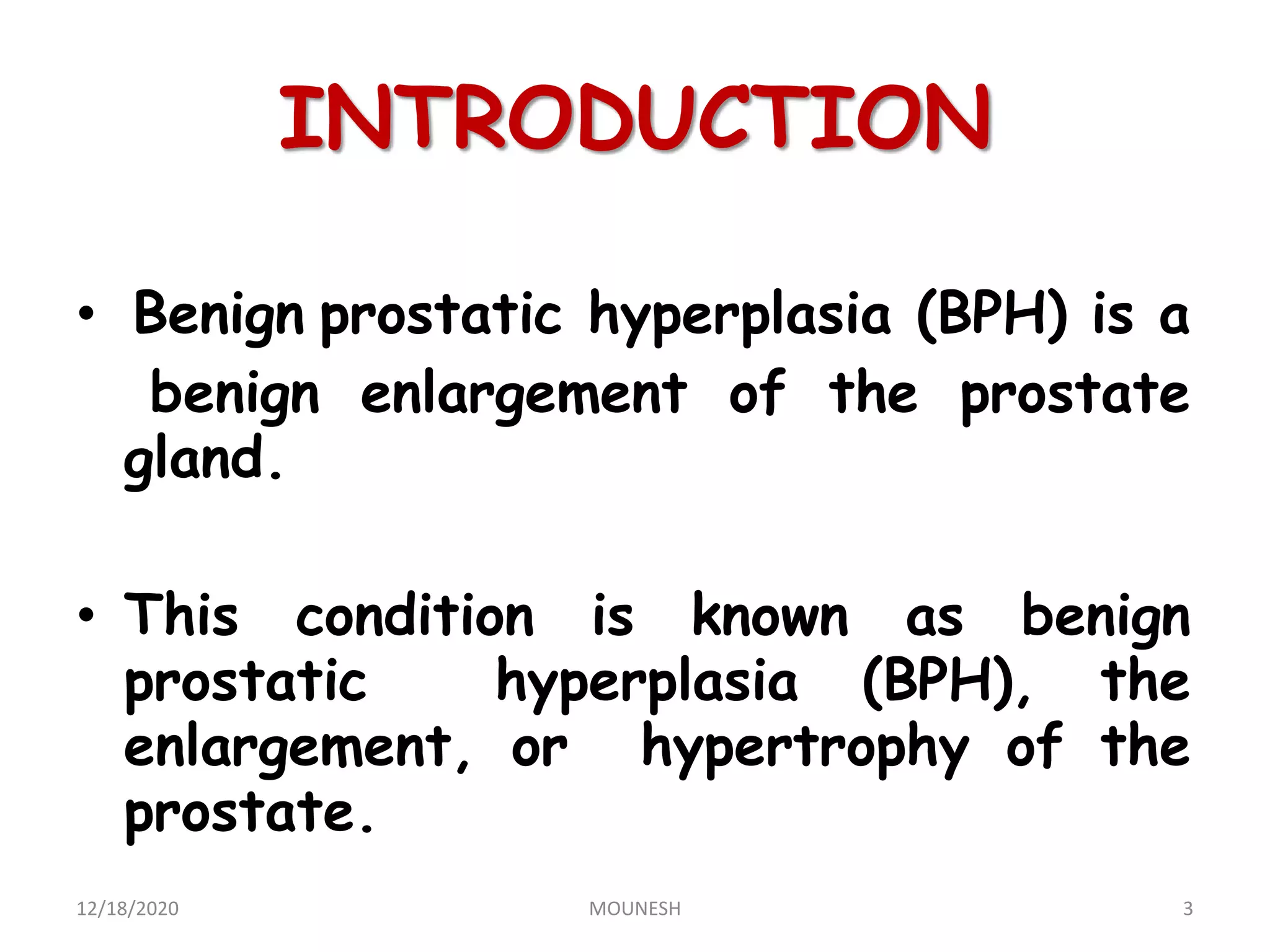 INTRODUCTION

• Benign prostatic hyperplasia (BPH) is a benign enlargement of the prostate gland.

• This condition is known as benign prostatic hyperplasia (BPH), the enlargement, or hypertrophy of the prostate.

12/18/2020 MOUNESH 3